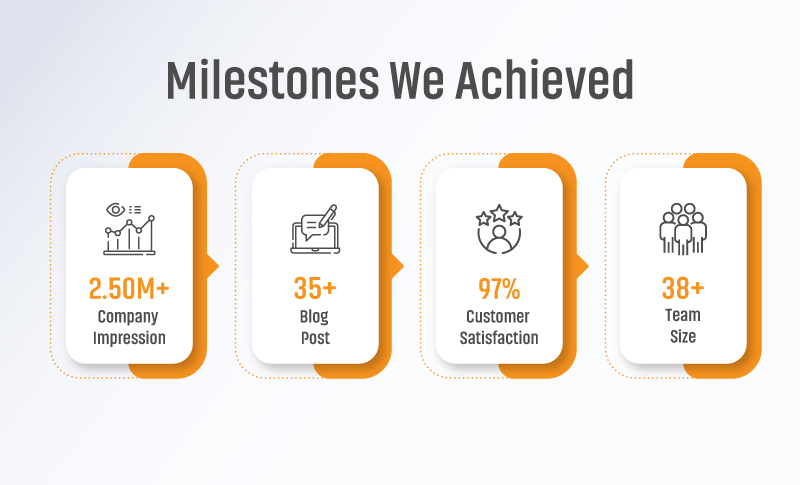 Milestones We Achieved

2.50M+
Company Impression

35+
Blog Post

97%
Customer Satisfaction

38+
Team Size